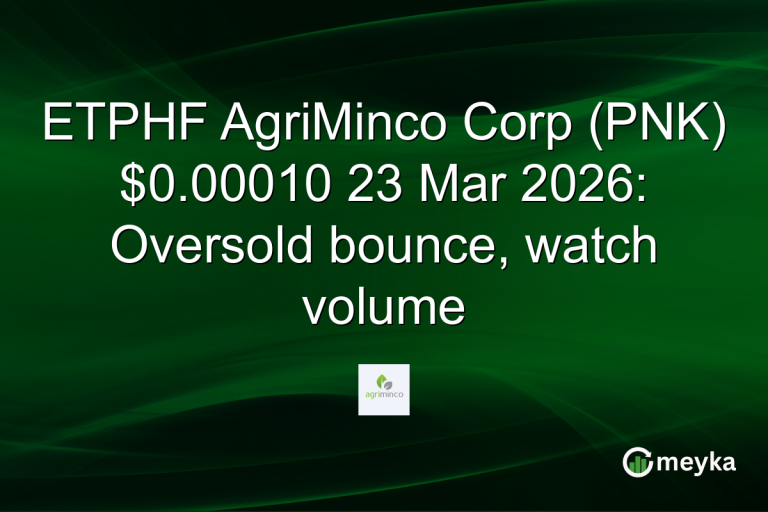 ETPHF AgriMinco Corp (PNK) \$0.00010 23 Mar 2026: Oversold bounce, watch volume

agriminco

meyka